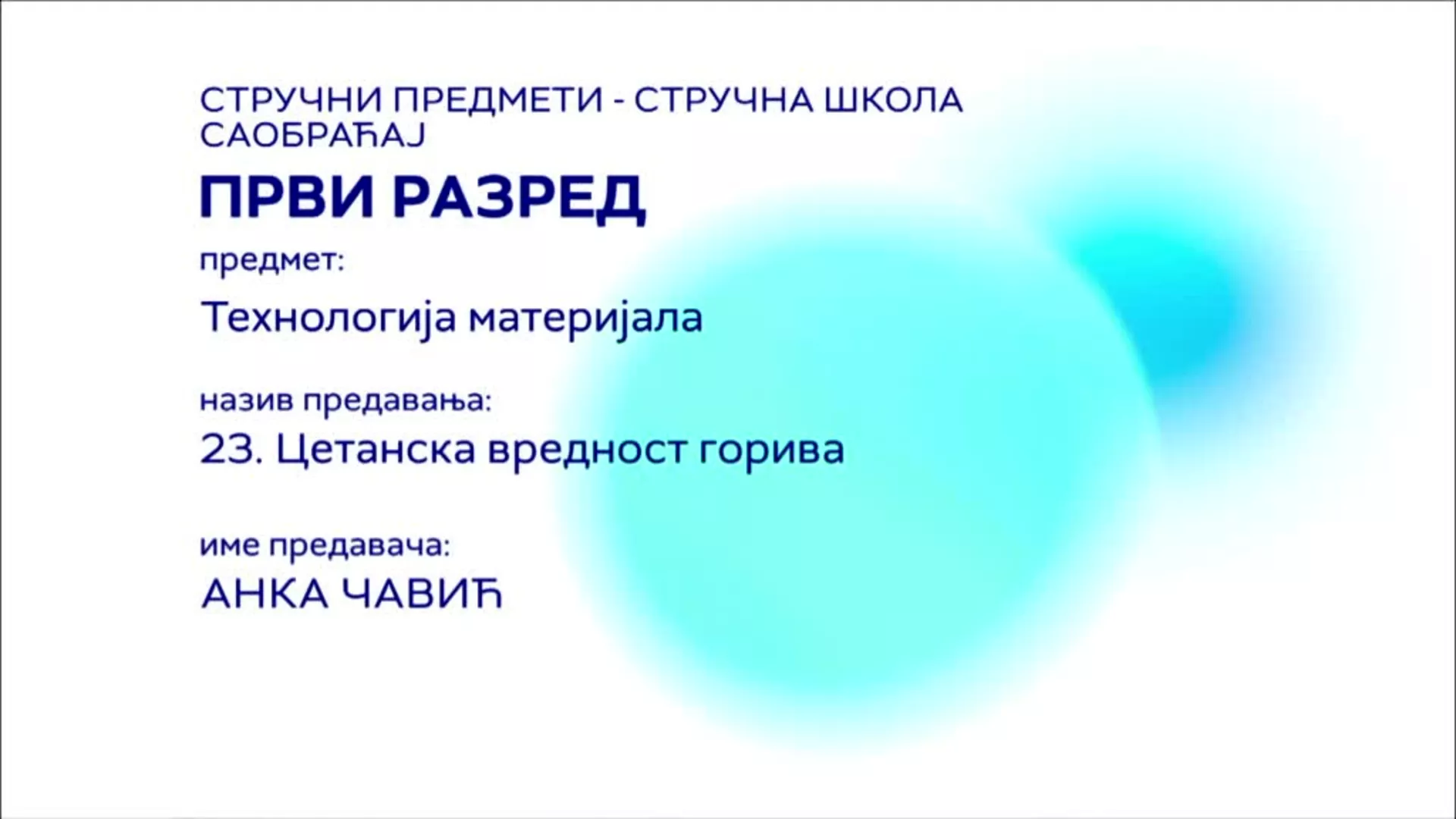 СТРУЧНИ ПРЕДМЕТИ - СТРУЧНА ШКОЛА
САОБРАЋАЈ

ПРВИ РАЗРЕД

предмет:

Технологија материјала

назив предавања:

23. Цетанска вредност горива

име предавача:

АНКА ЧАВИЋ